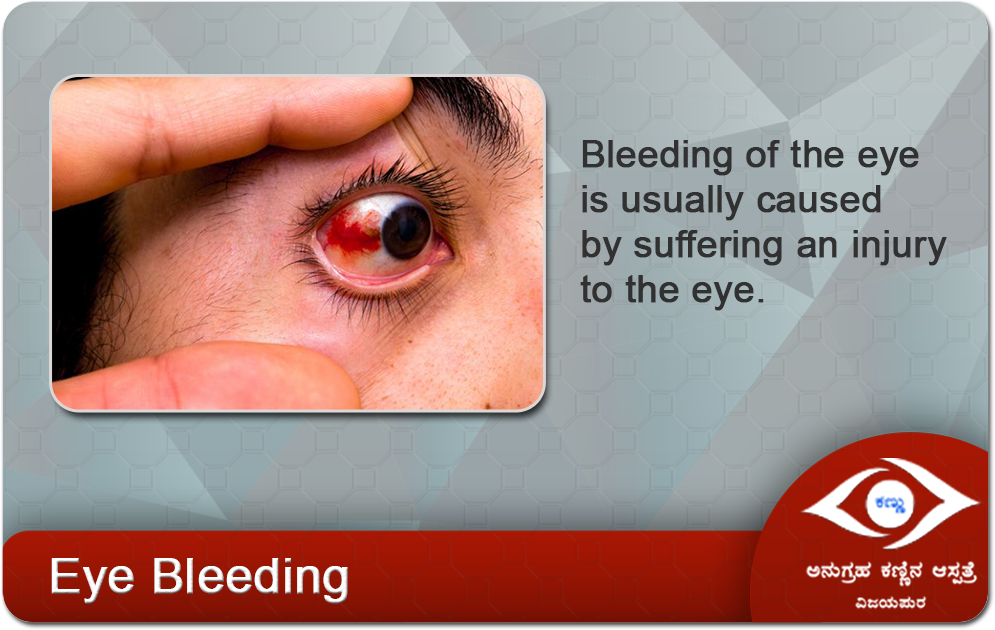 Bleeding of the eye is usually caused by suffering an injury to the eye.

Eye Bleeding

ಕಣ್ಣು

ಅನುಗ್ರಹ ಕಣ್ಣಿನ ಆಸ್ಪತ್ರೆ

ವಿಜಯಪುರ